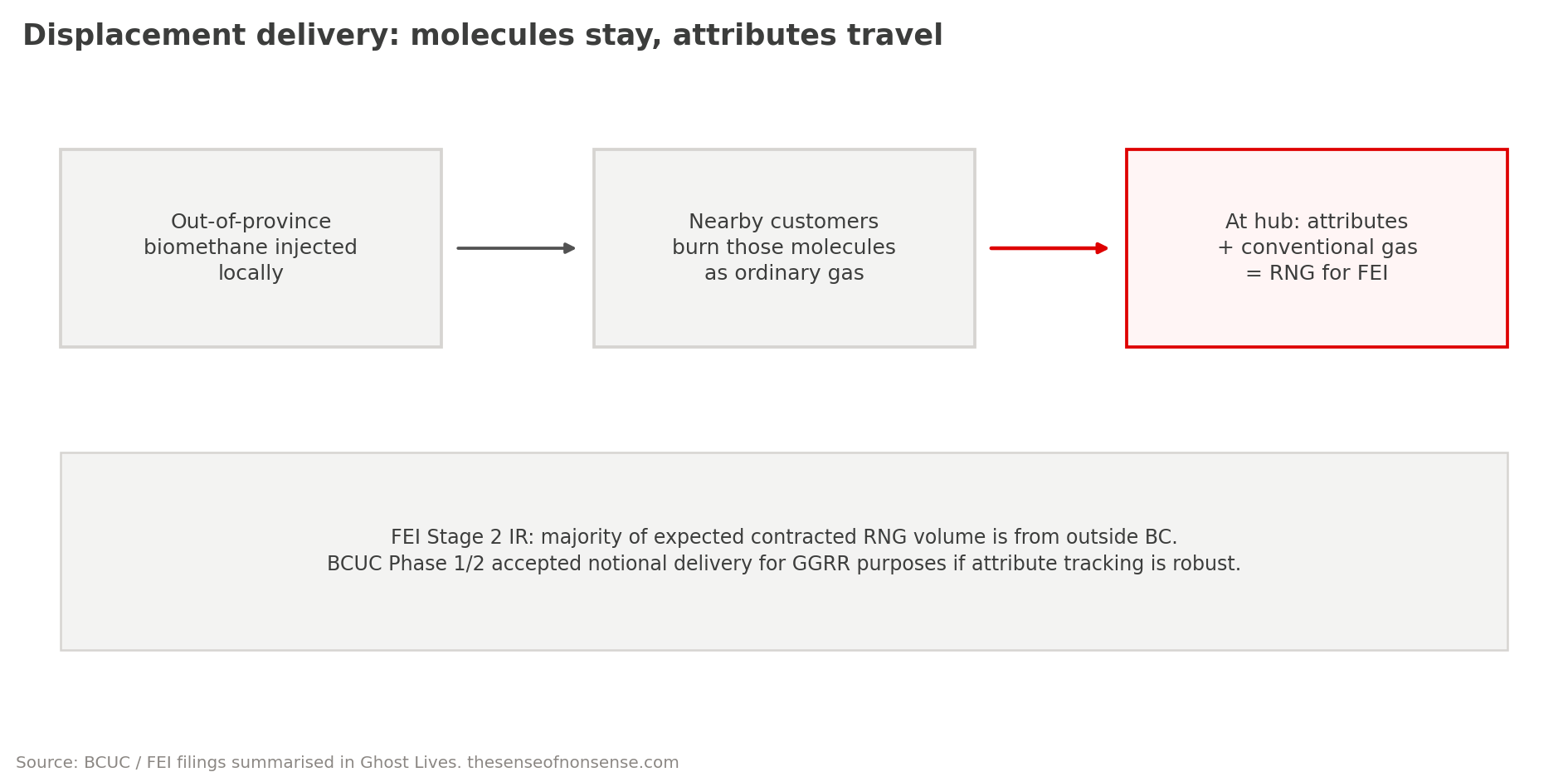 Displacement delivery: molecules stay, attributes travel

Out-of-province biomethane injected locally

Nearby customers burn those molecules as ordinary gas

At hub: attributes + conventional gas = RNG for FEI

FEI Stage 2 IR: majority of expected contracted RNG volume is from outside BC.
BCUC Phase 1/2 accepted notional delivery for GGRR purposes if attribute tracking is robust.

Source: BCUC / FEI filings summarised in Ghost Lives. thesenseofnonsense.com